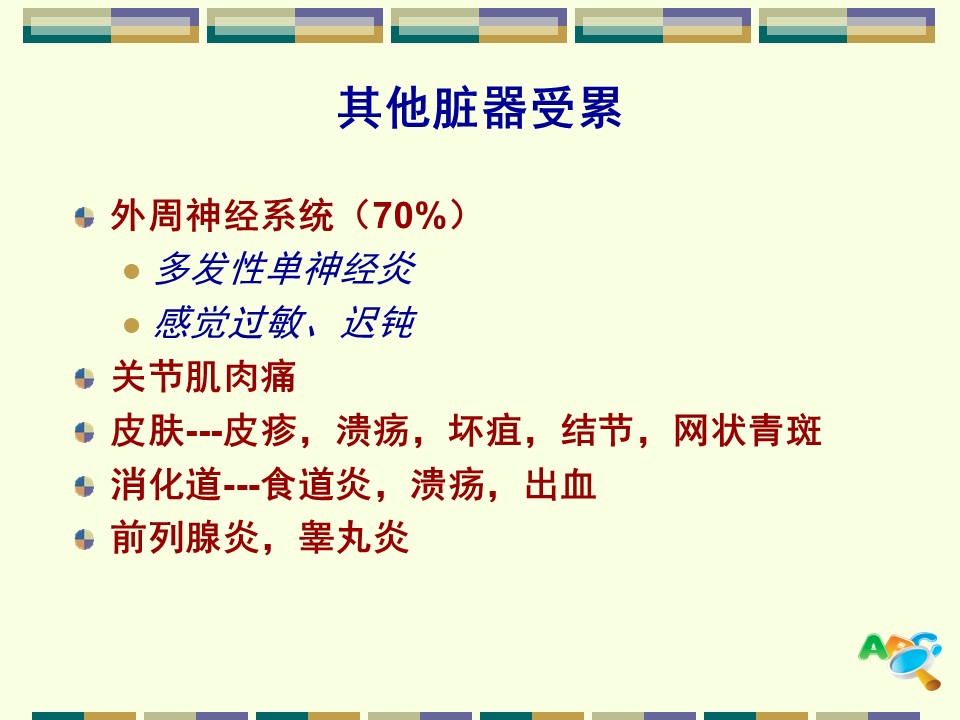 其他脏器受累

外周神经系统（70%）

多发性单神经炎

感觉过敏、迟钝

关节肌肉痛

皮肤---皮疹，溃疡，坏疽，结节，网状青斑

消化道---食道炎，溃疡，出血

前列腺炎，睾丸炎

ABC